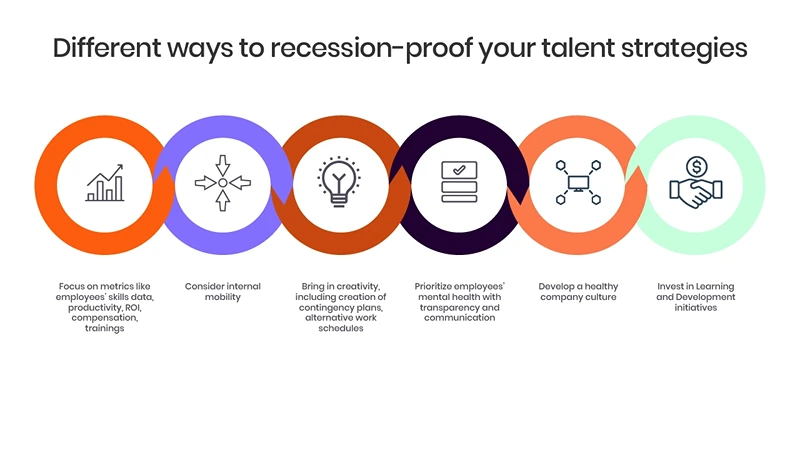 Different ways to recession-proof your talent strategies

Focus on metrics like employees' skills data, productivity, ROI, compensation, trainings

Consider internal mobility

Bring in creativity, including creation of contingency plans, alternative work schedules

Prioritize employees' mental health with transparency and communication

Develop a healthy company culture

Invest in Learning and Development initiatives